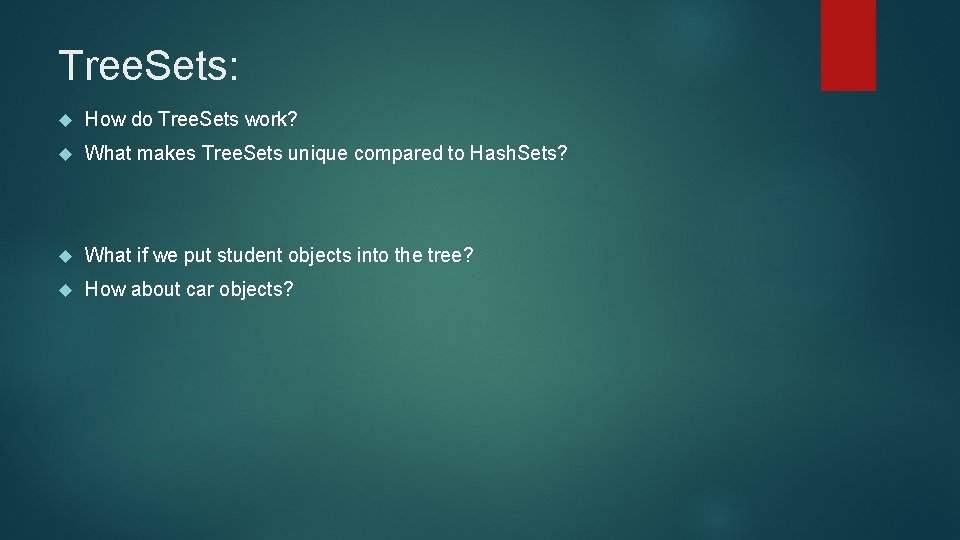 Tree.Sets:

How do Tree.Sets work?

What makes Tree.Sets unique compared to Hash.Sets?

What if we put student objects into the tree?

How about car objects?